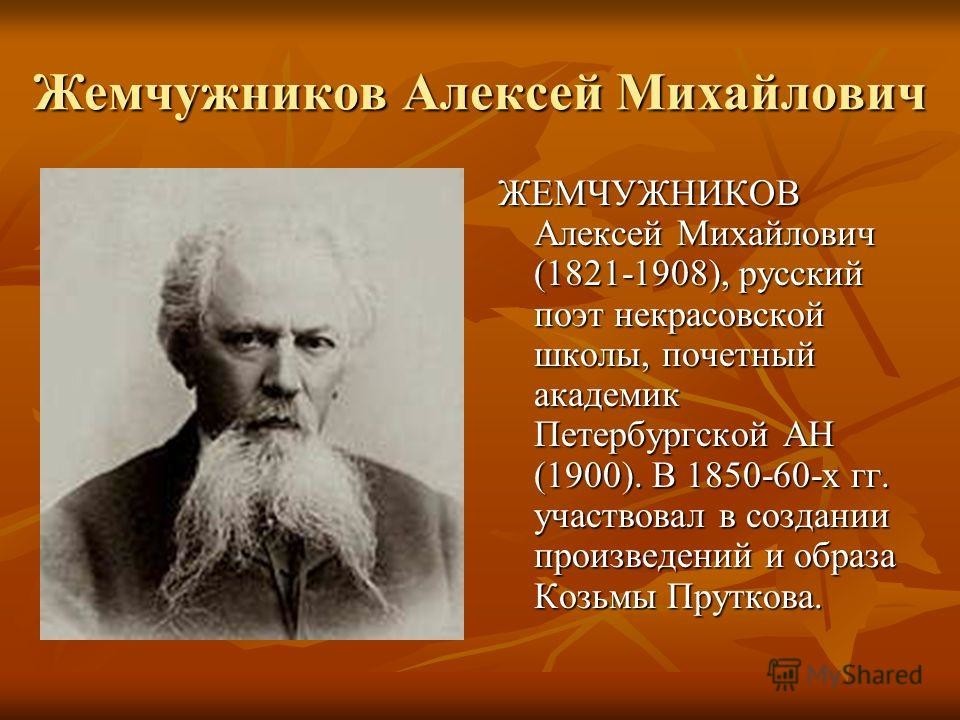 Жемчужников Алексей Михайлович

ЖЕМЧУЖНИКОВ Алексей Михайлович (1821-1908), русский поэт некрасовской школы, почетный академик Петербургской АН (1900). В 1850-60-х гг. участвовал в создании произведений и образа Козьмы Пруткова.

MyShared